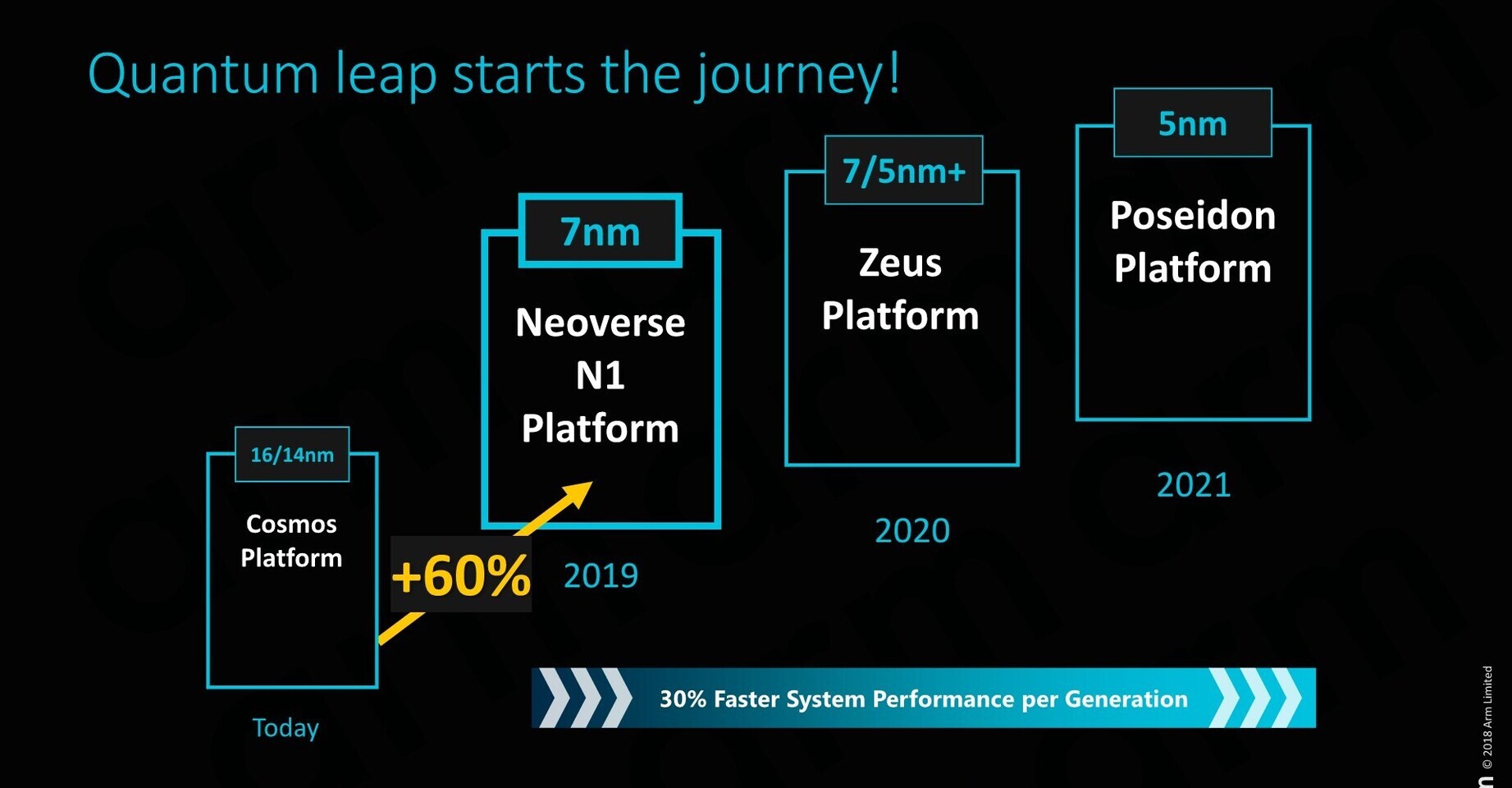 Quantum leap starts the journey!

16/14nm

Cosmos Platform

Today

+60%

7nm

Neoverse N1 Platform

2019

7/5nm+

Zeus Platform

2020

5nm

Poseidon Platform

2021

30% Faster System Performance per Generation

© 2018 Arm Limited